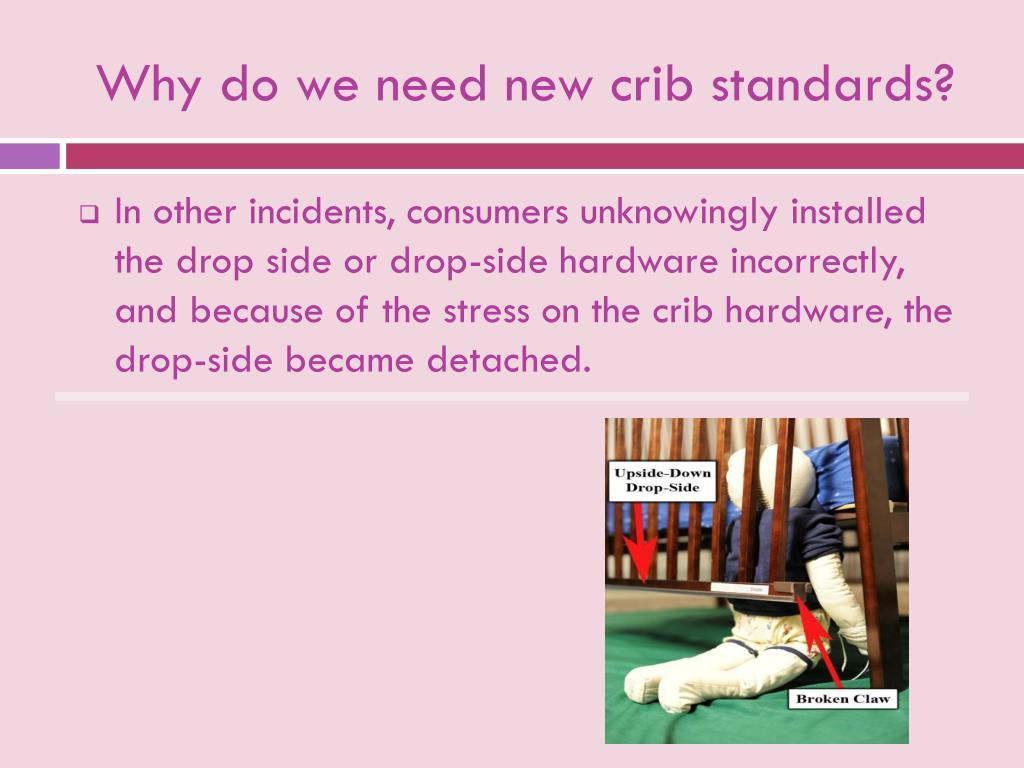 Why do we need new crib standards?

In other incidents, consumers unknowingly installed the drop side or drop-side hardware incorrectly, and because of the stress on the crib hardware, the drop-side became detached.

Upside-Down Drop-Side

Broken Claw